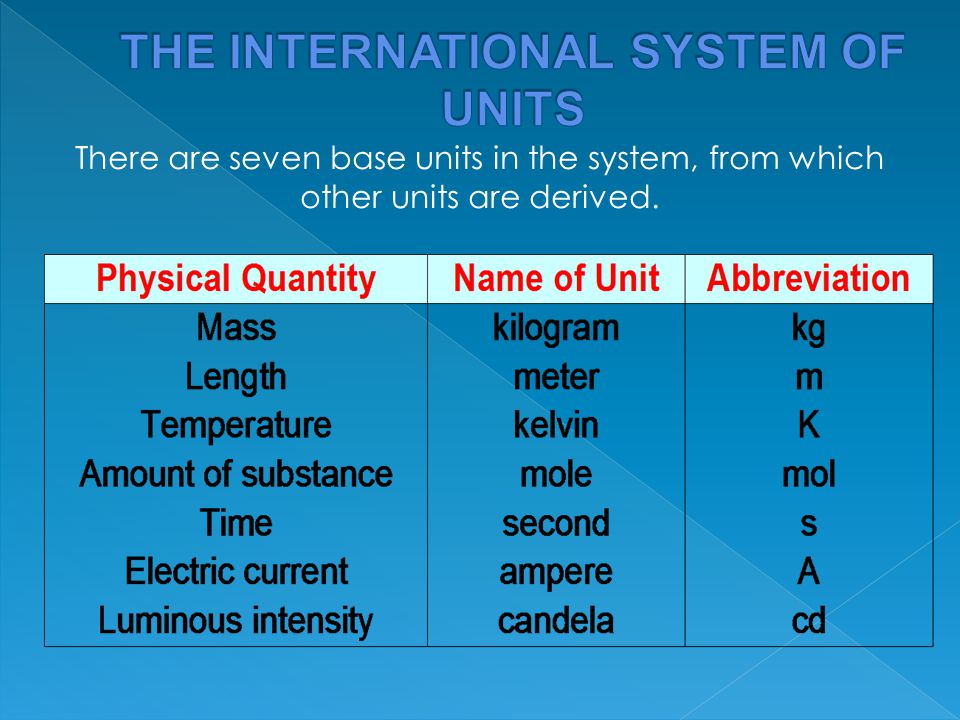 THE INTERNATIONAL SYSTEM OF UNITS

There are seven base units in the system, from which other units are derived.

| Physical Quantity | Name of Unit | Abbreviation |
|---|---|---|
| Mass | kilogram | kg |
| Length | meter | m |
| Temperature | kelvin | K |
| Amount of substance | mole | mol |
| Time | second | s |
| Electric current | ampere | A |
| Luminous intensity | candela | cd |